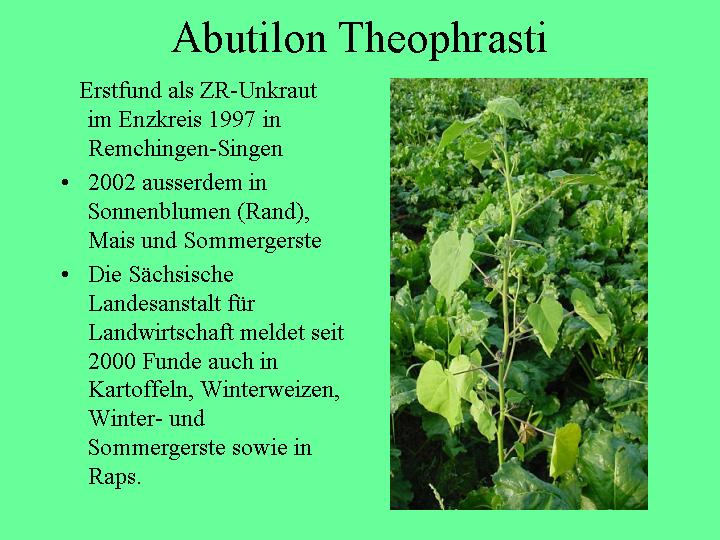 Abutilon Theophrasti

Erstfund als ZR-Unkraut im Enzkreis 1997 in Remchingen-Singen

• 2002 ausserdem in Sonnenblumen (Rand), Mais und Sommergerste

• Die Sächsische Landesanstalt für Landwirtschaft meldet seit 2000 Funde auch in Kartoffeln, Winterweizen, Winter- und Sommergerste sowie in Raps.